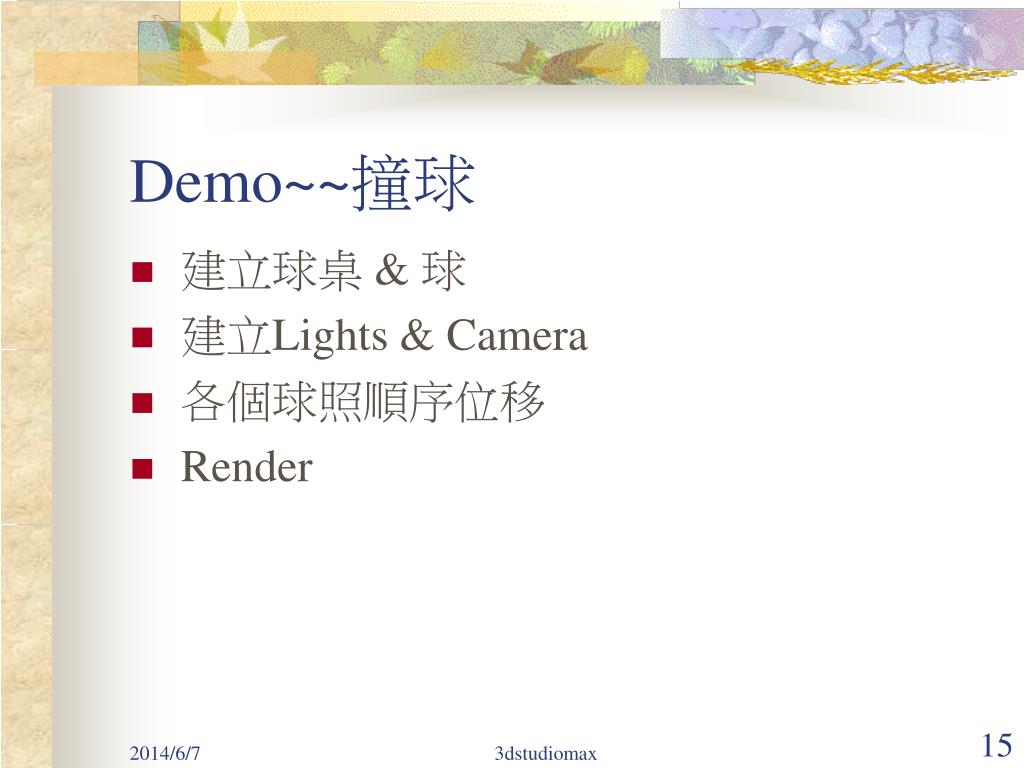 Demo~~撞球

- 建立球桌 & 球
- 建立Lights & Camera
- 各個球照順序位移
- Render

2014/6/7

3dstudiomax

15